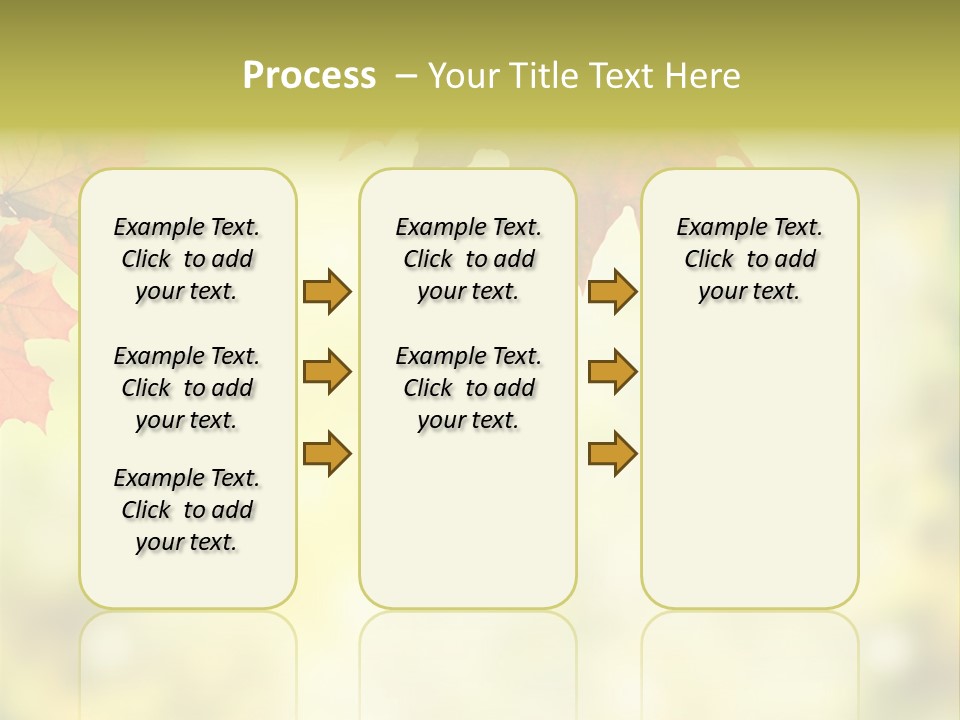 Process – Your Title Text Here

Example Text. Click to add your text.

Example Text. Click to add your text.

Example Text. Click to add your text.

Example Text. Click to add your text.

Example Text. Click to add your text.

Example Text. Click to add your text.